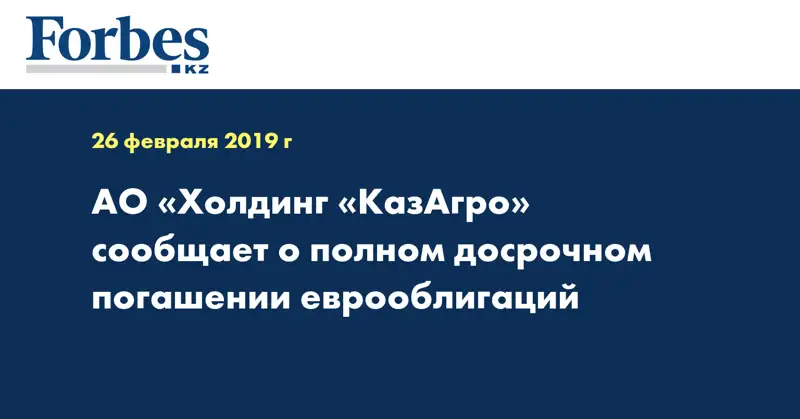 Forbes
KZ

26 февраля 2019 г

АО «Холдинг «КазАгро» сообщает о полном досрочном погашении еврооблигаций